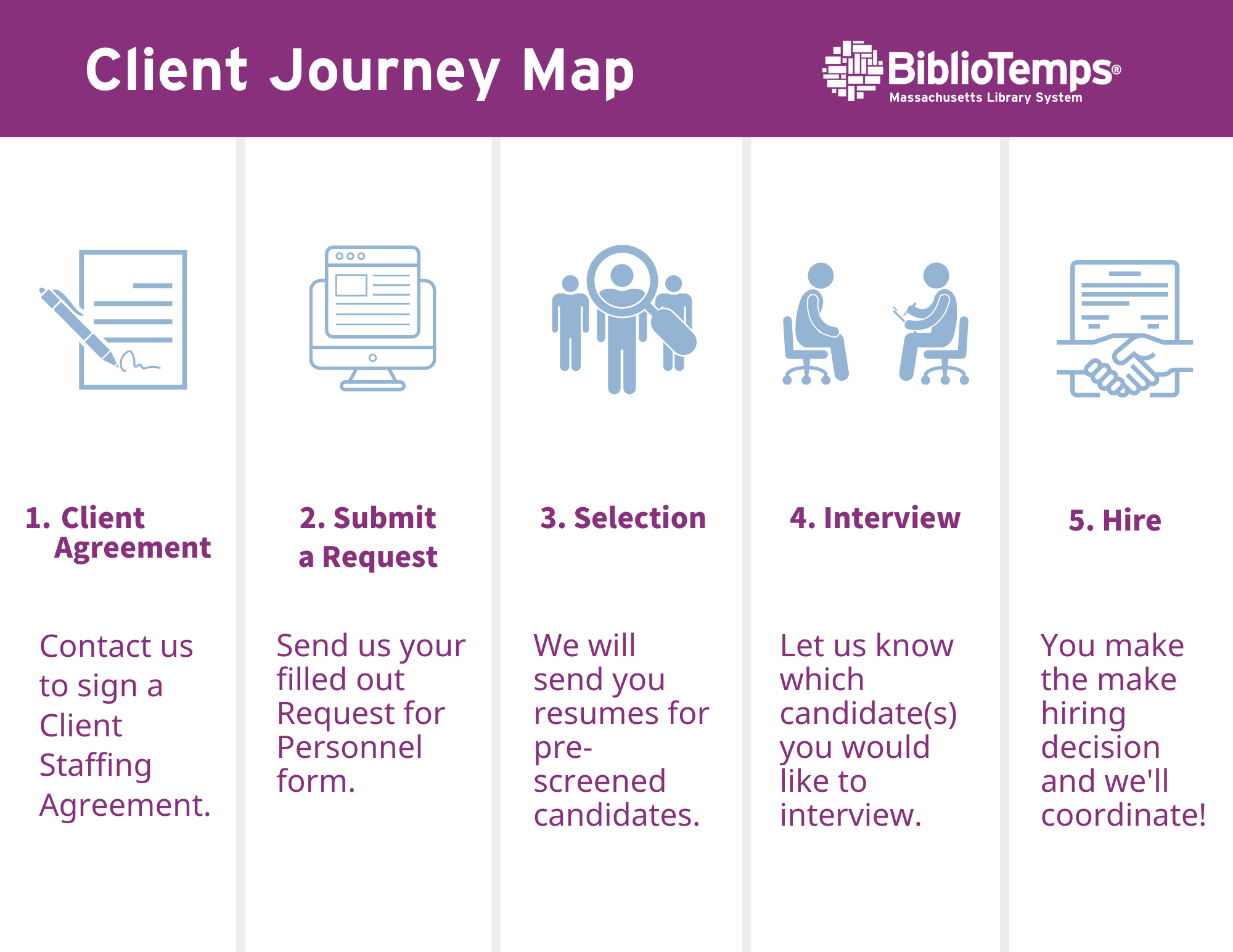 Client Journey Map

BiblioTemps®
Massachusetts Library System

1. Client Agreement

Contact us to sign a Client Staffing Agreement.

2. Submit a Request

Send us your filled out Request for Personnel form.

3. Selection

We will send you resumes for pre-screened candidates.

4. Interview

Let us know which candidate(s) you would like to interview.

5. Hire

You make the make hiring decision and we'll coordinate!